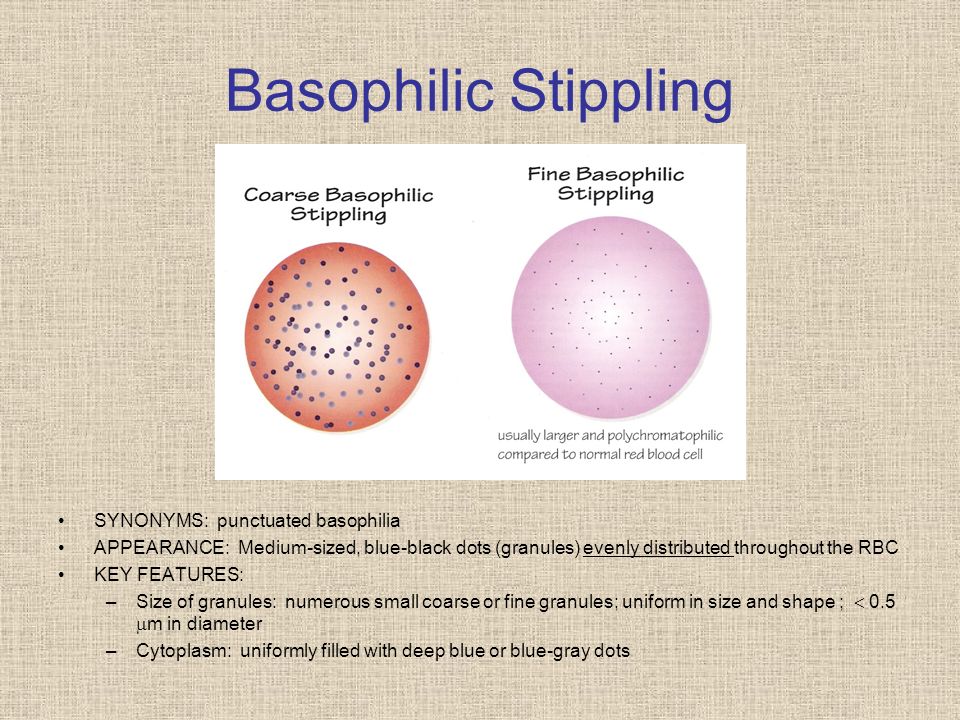 Basophilic Stippling

Coarse Basophilic Stippling

Fine Basophilic Stippling

usually larger and polychromatophilic compared to normal red blood cell

• SYNONYMS: punctuated basophilia
• APPEARANCE: Medium-sized, blue-black dots (granules) evenly distributed throughout the RBC
• KEY FEATURES:
– Size of granules: numerous small coarse or fine granules; uniform in size and shape ; $< 0.5$ $\mu$m in diameter
– Cytoplasm: uniformly filled with deep blue or blue-gray dots